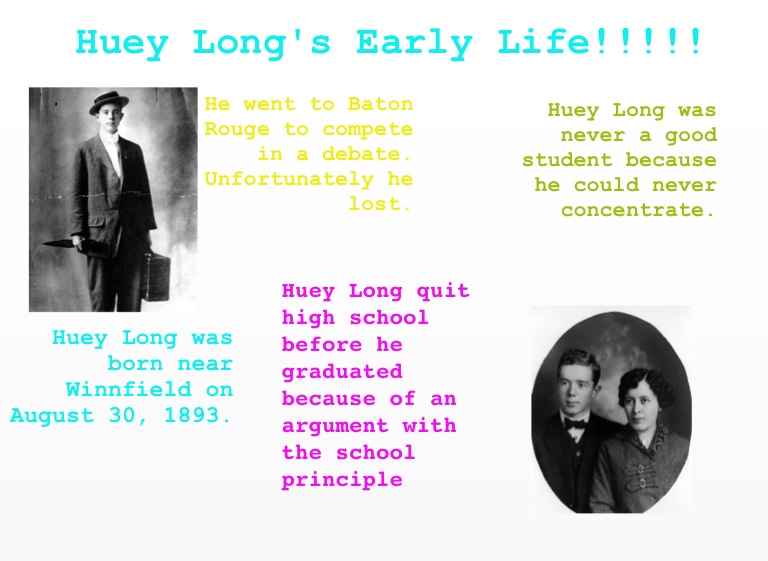 Huey Long's Early Life!!!!!

He went to Baton Rouge to compete in a debate. Unfortunately he lost.

Huey Long was never a good student because he could never concentrate.

Huey Long was born near Winnfield on August 30, 1893.

Huey Long quit high school before he graduated because of an argument with the school principle